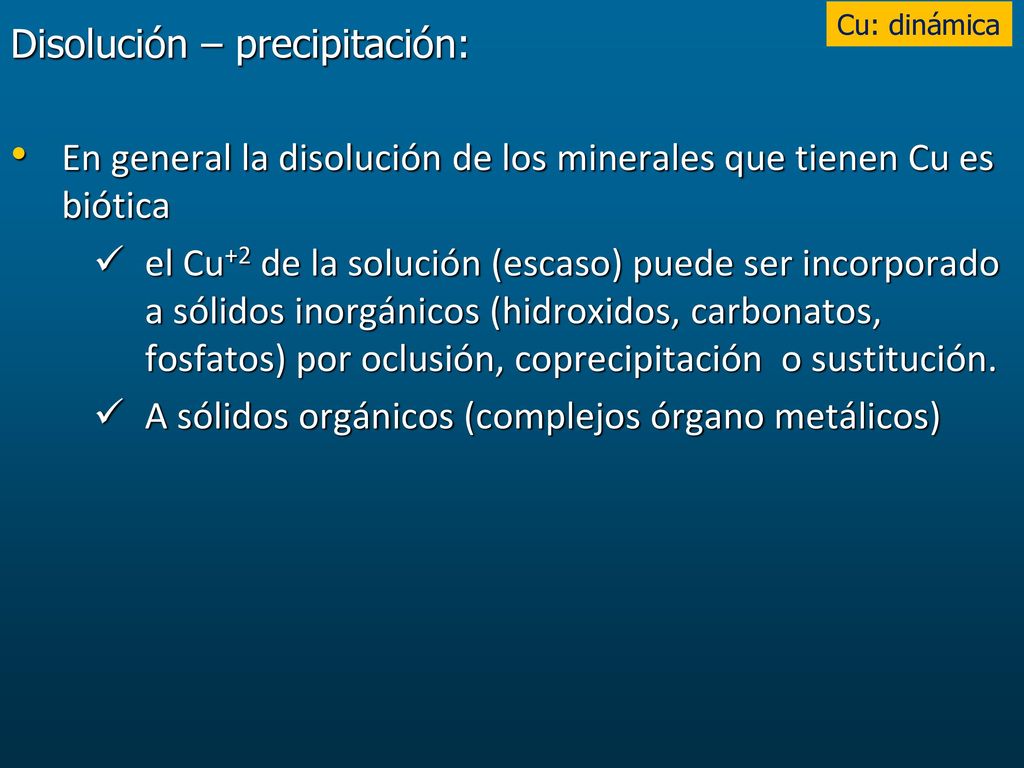 Cu: dinámica

Disolución – precipitación:

• En general la disolución de los minerales que tienen Cu es biótica

✓ el $Cu^{+2}$ de la solución (escaso) puede ser incorporado a sólidos inorgánicos (hidroxidos, carbonatos, fosfatos) por oclusión, coprecipitación o sustitución.

✓ A sólidos orgánicos (complejos órgano metálicos)